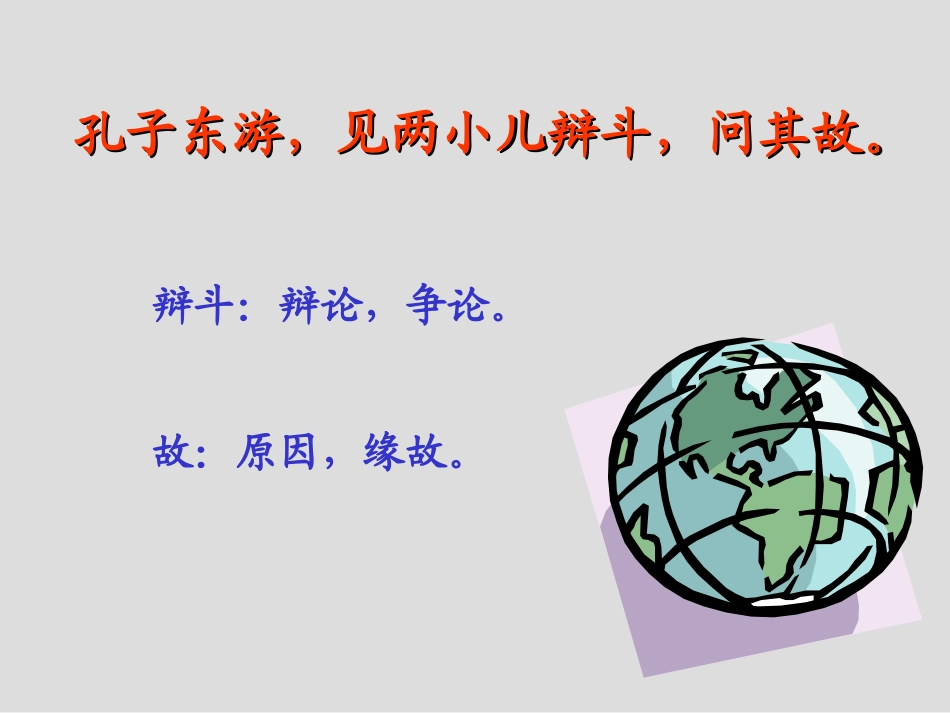 孔子东游，见两小儿辩斗，问其故。

辩斗：辩论，争论。

故：原因，缘故。